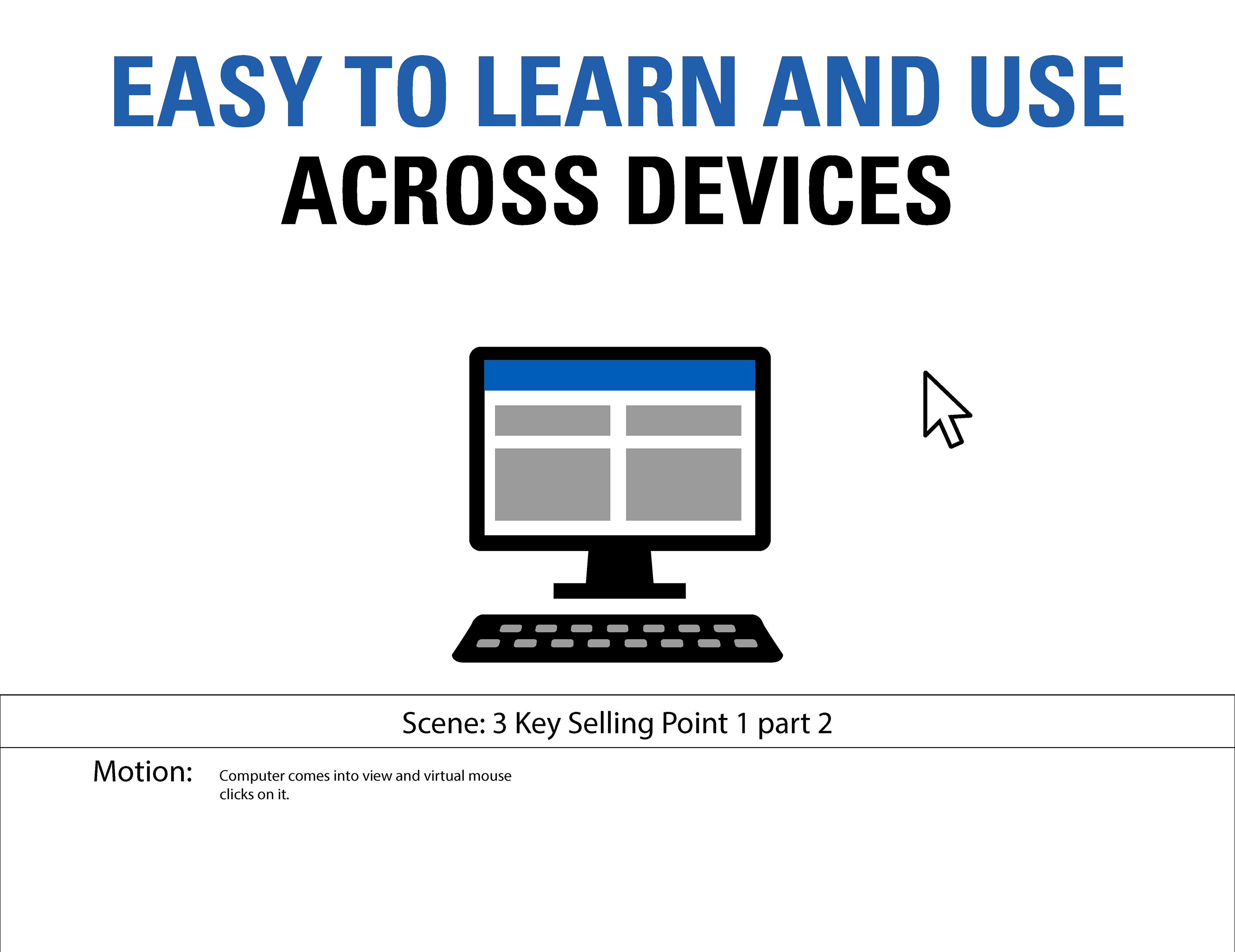 EASY TO LEARN AND USE
ACROSS DEVICES

Scene: 3 Key Selling Point 1 part 2

Motion: Computer comes into view and virtual mouse clicks on it.